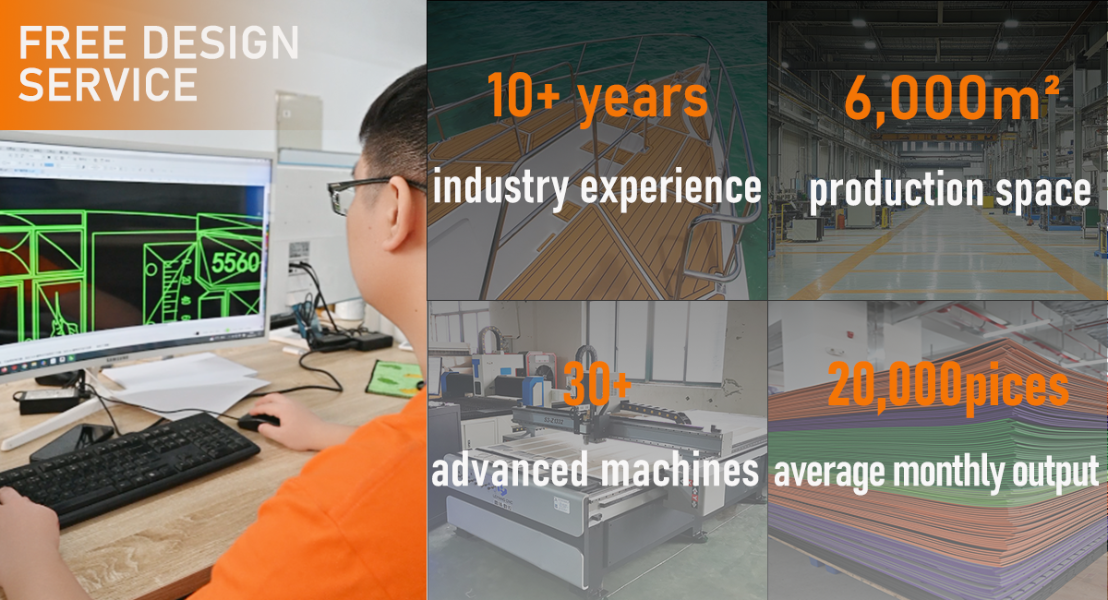 FREE DESIGN SERVICE

5560

10+ years
industry experience

6,000m²
production space

30+
advanced machines

20,000pices
average monthly output